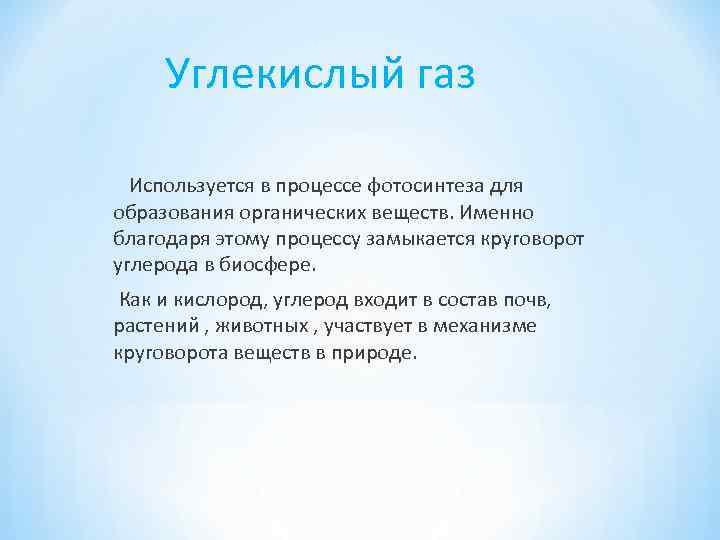 Углекислый газ

Используется в процессе фотосинтеза для образования органических веществ. Именно благодаря этому процессу замыкается круговорот углерода в биосфере.

Как и кислород, углерод входит в состав почв, растений , животных , участвует в механизме круговорота веществ в природе.